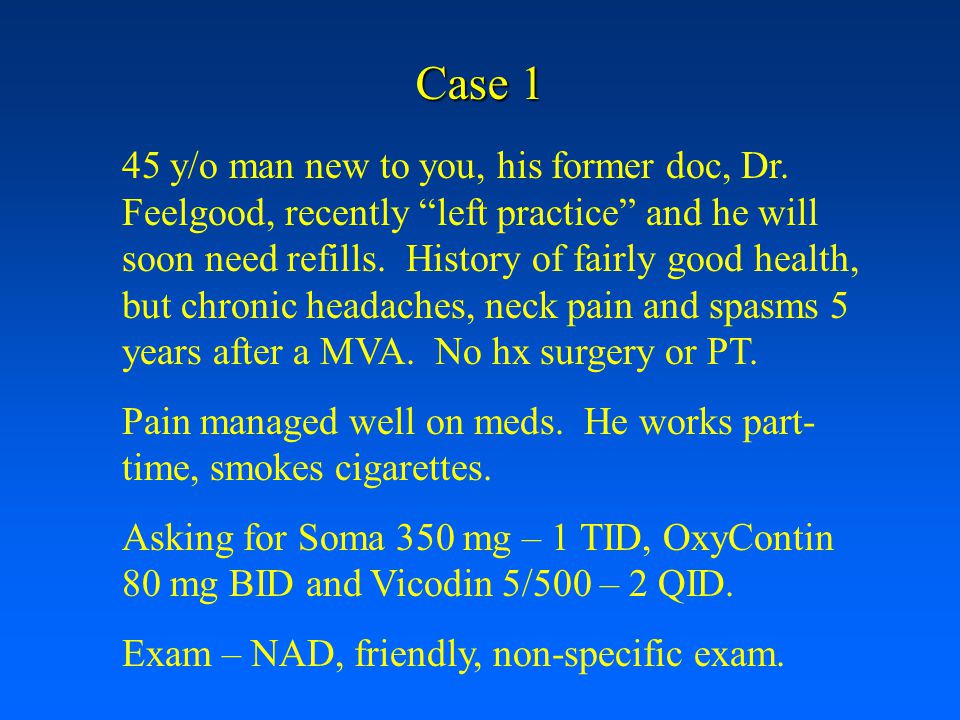 Case 1

45 y/o man new to you, his former doc, Dr. Feelgood, recently “left practice” and he will soon need refills. History of fairly good health, but chronic headaches, neck pain and spasms 5 years after a MVA. No hx surgery or PT.

Pain managed well on meds. He works part-time, smokes cigarettes.

Asking for Soma 350 mg – 1 TID, OxyContin 80 mg BID and Vicodin 5/500 – 2 QID.

Exam – NAD, friendly, non-specific exam.